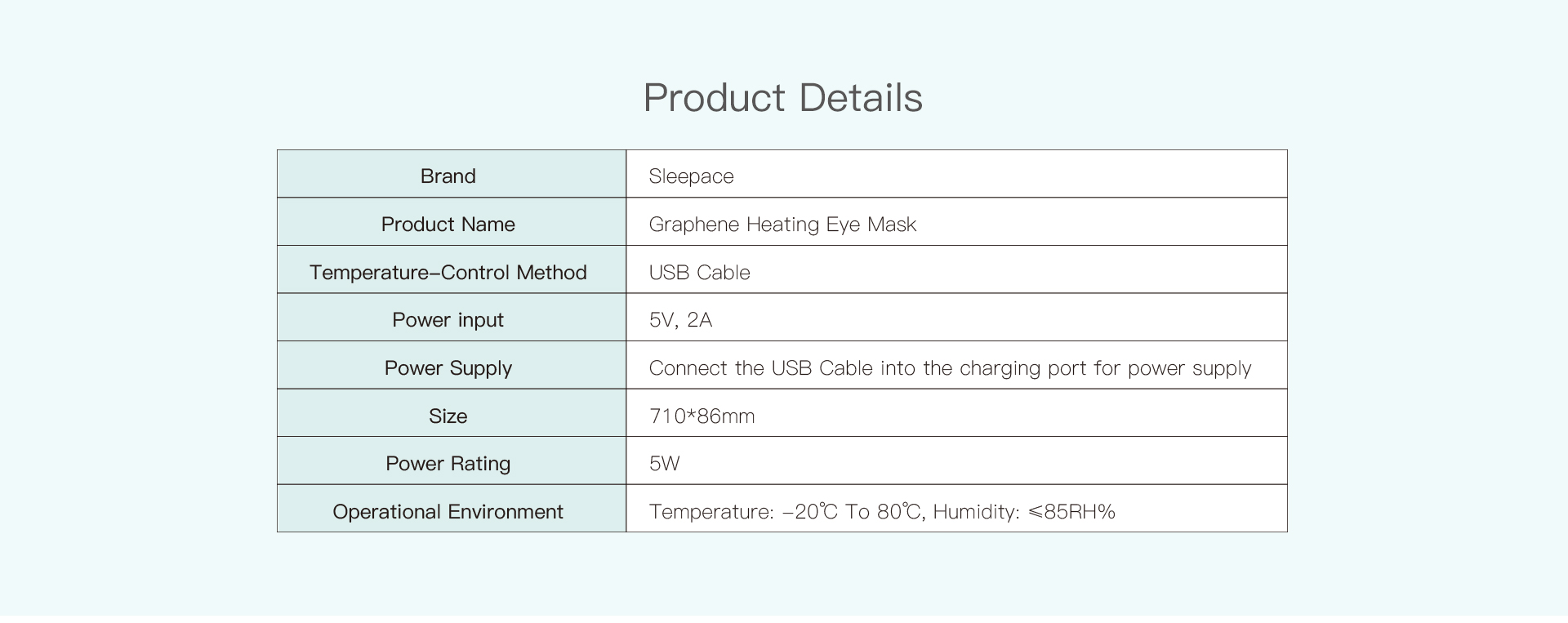 Product Details

| Brand | Sleepace |
|---|---|
| Product Name | Graphene Heating Eye Mask |
| Temperature-Control Method | USB Cable |
| Power input | 5V, 2A |
| Power Supply | Connect the USB Cable into the charging port for power supply |
| Size | 710*86mm |
| Power Rating | 5W |
| Operational Environment | Temperature: -20℃ To 80℃, Humidity: ≤85RH% |